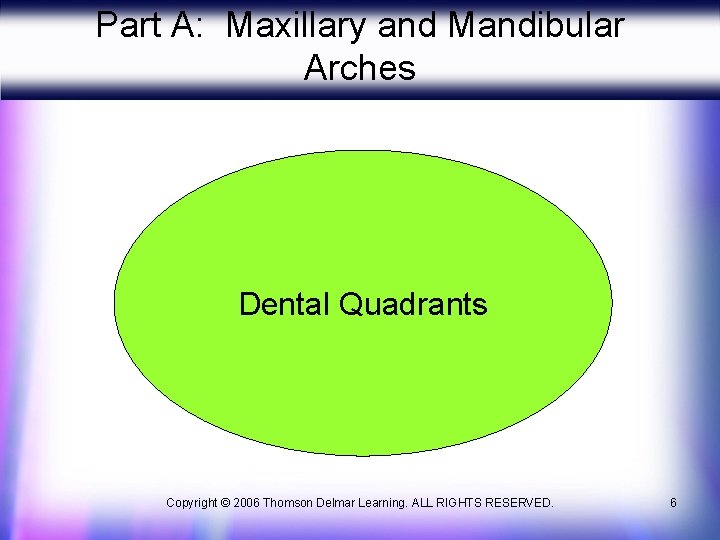 Part A: Maxillary and Mandibular Arches

Dental Quadrants

Copyright © 2006 Thomson Delmar Learning. ALL RIGHTS RESERVED.

6